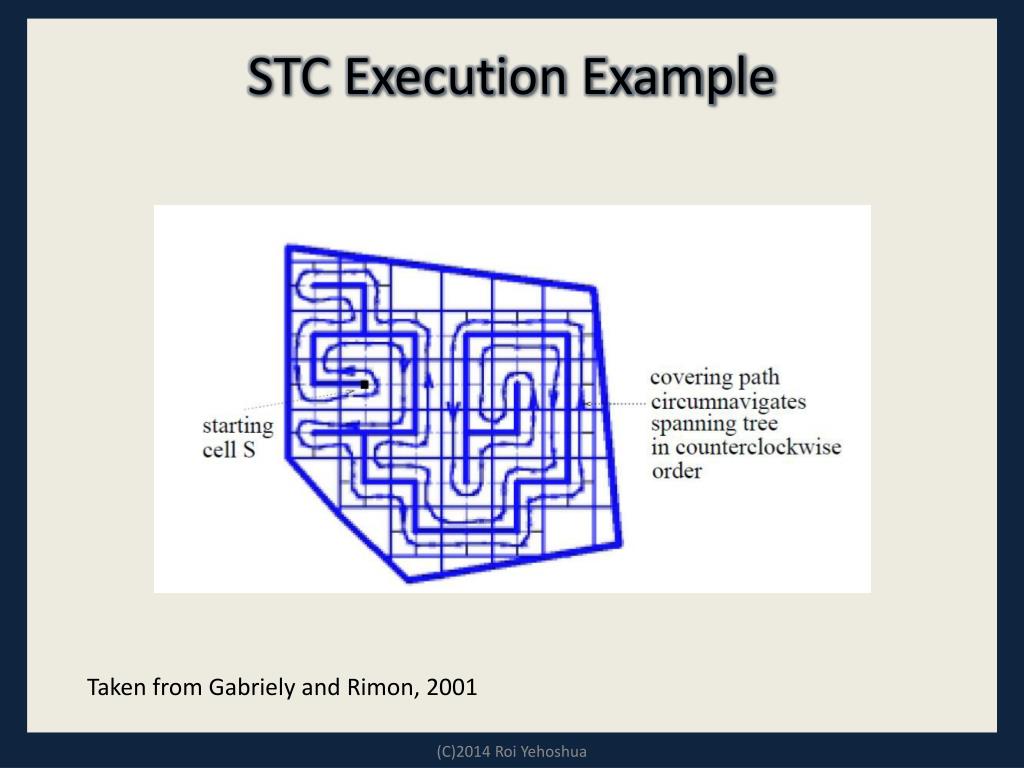 STC Execution Example

starting cell S

covering path circumnavigates spanning tree in counterclockwise order

Taken from Gabriely and Rimon, 2001

(C)2014 Roi Yehoshua